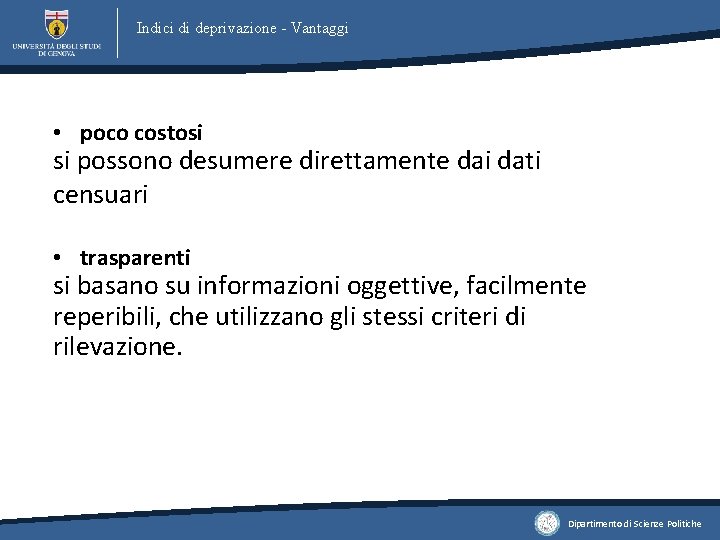 UNIVERSITÀ DEGLI STUDI DI GENOVA

Indici di deprivazione - Vantaggi

• poco costosi

si possono desumere direttamente dai dati censuari

• trasparenti

si basano su informazioni oggettive, facilmente reperibili, che utilizzano gli stessi criteri di rilevazione.

Dipartimento di Scienze Politiche